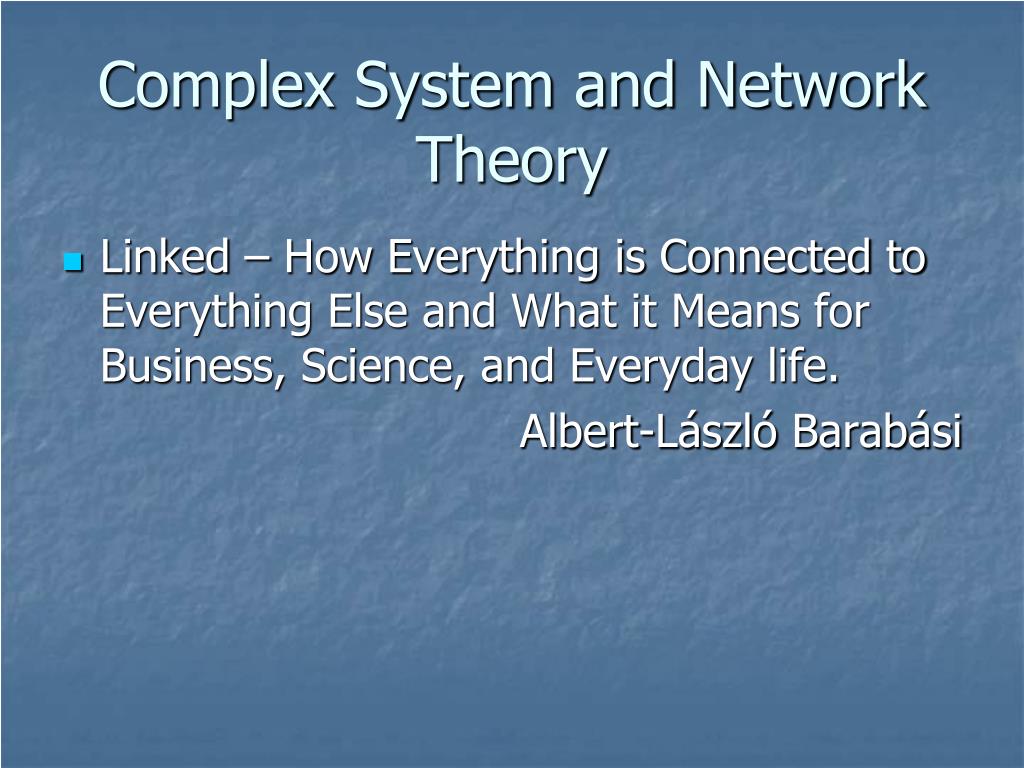 Complex System and Network Theory

Linked – How Everything is Connected to Everything Else and What it Means for Business, Science, and Everyday life.

Albert-László Barabási